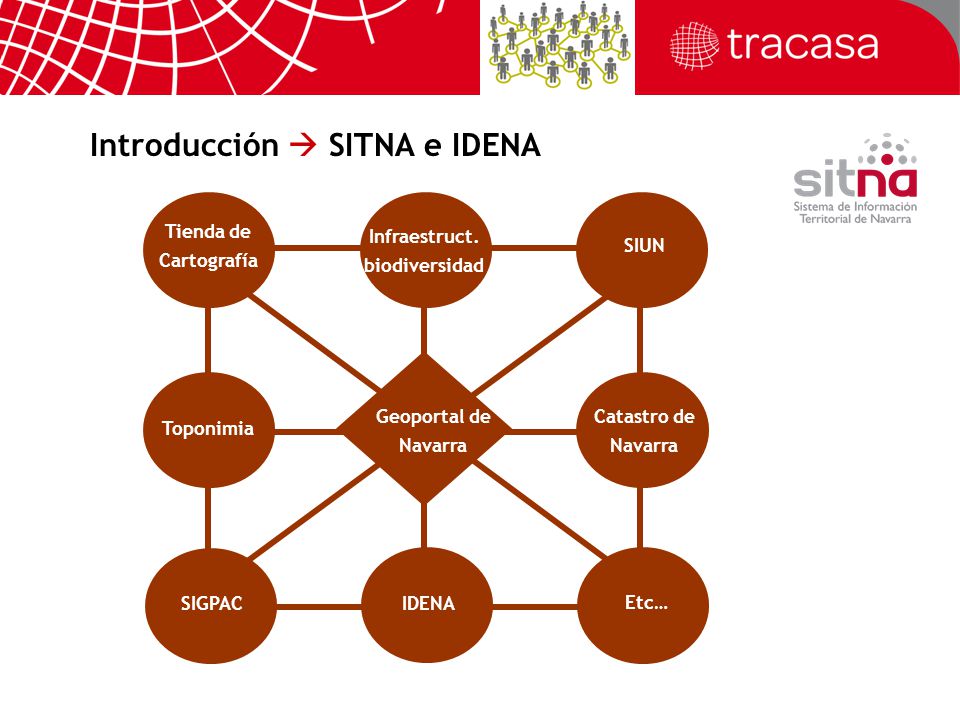 tracasa

Introducción → SITNA e IDENA

sitna
Sistema de Información Territorial de Navarra

Tienda de Cartografía

Infraestruct. biodiversidad

SIUN

Toponimia

Geoportal de Navarra

Catastro de Navarra

SIGPAC

IDENA

Etc…